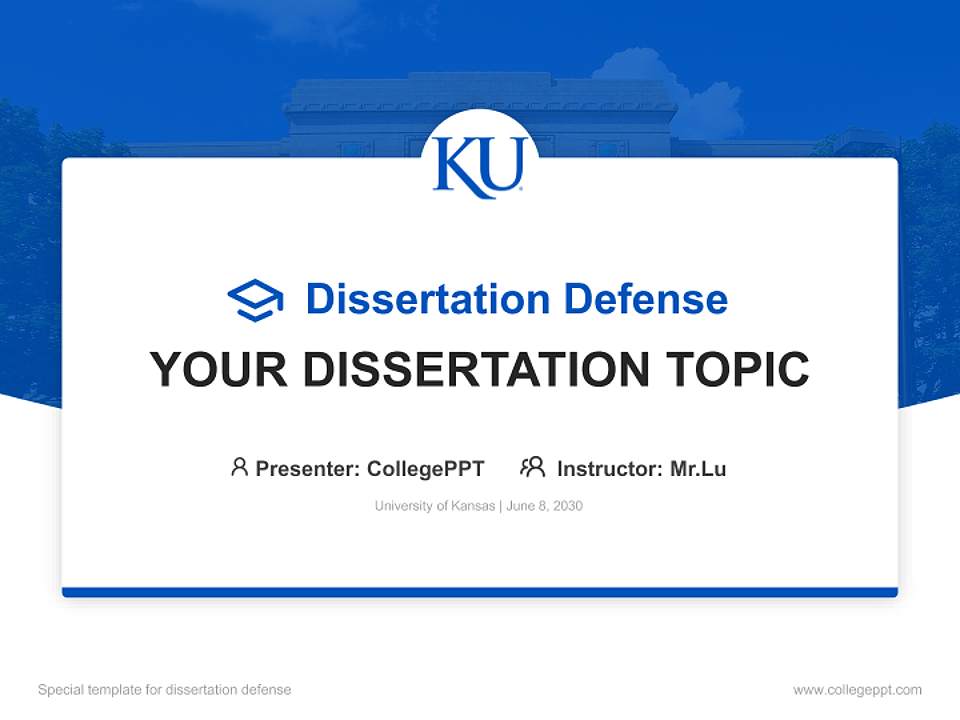 KU

Dissertation Defense

YOUR DISSERTATION TOPIC

Presenter: CollegePPT Instructor: Mr.Lu

University of Kansas | June 8, 2030

Special template for dissertation defense

www.collegeppt.com